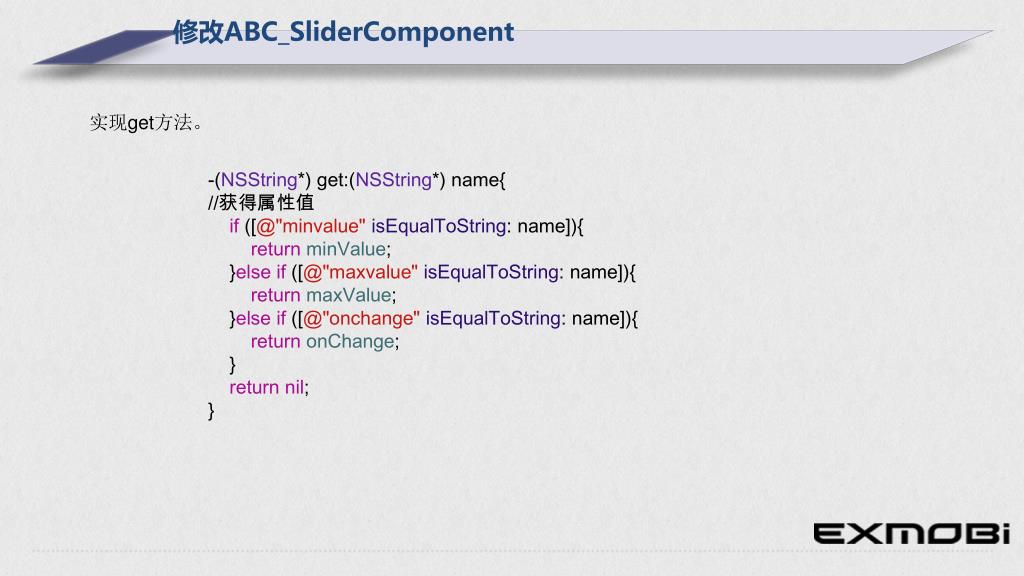 修改ABC_SliderComponent

实现get方法。

-(NSString*) get:(NSString*) name{
//获得属性值
if ([@"minvalue" isEqualToString: name]){
return minValue;
}else if ([@"maxvalue" isEqualToString: name]){
return maxValue;
}else if ([@"onchange" isEqualToString: name]){
return onChange;
}
return nil;
}

EXMOBI